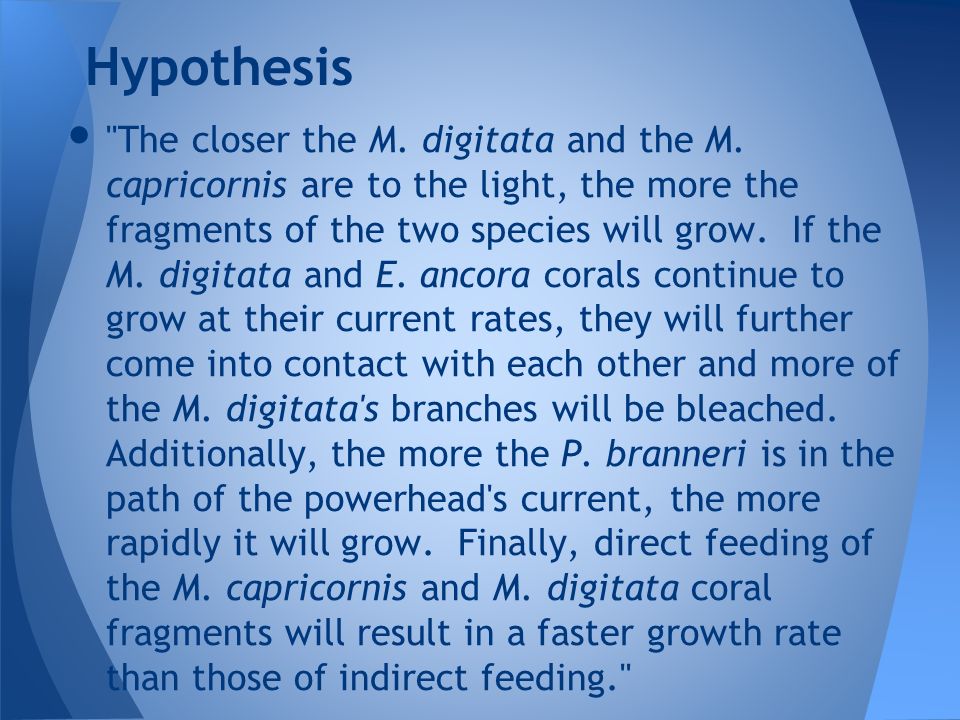 Hypothesis

• "The closer the M. digitata and the M. capricornis are to the light, the more the fragments of the two species will grow. If the M. digitata and E. ancora corals continue to grow at their current rates, they will further come into contact with each other and more of the M. digitata's branches will be bleached. Additionally, the more the P. branneri is in the path of the powerhead's current, the more rapidly it will grow. Finally, direct feeding of the M. capricornis and M. digitata coral fragments will result in a faster growth rate than those of indirect feeding."